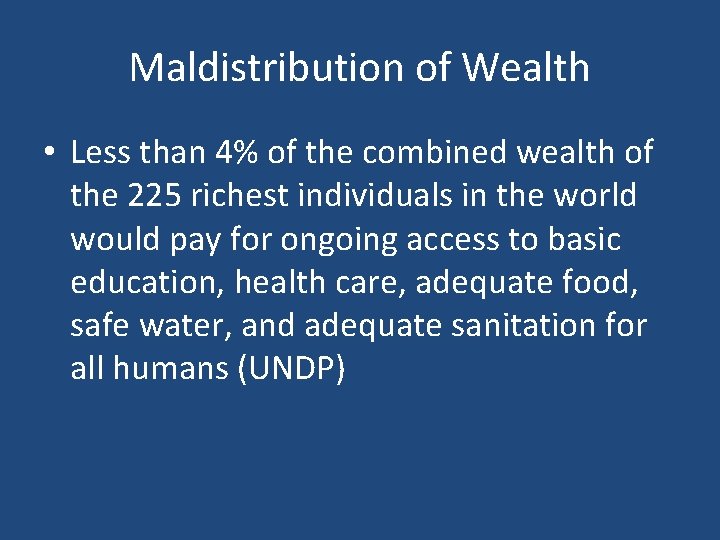 Maldistribution of Wealth

• Less than 4% of the combined wealth of the 225 richest individuals in the world would pay for ongoing access to basic education, health care, adequate food, safe water, and adequate sanitation for all humans (UNDP)